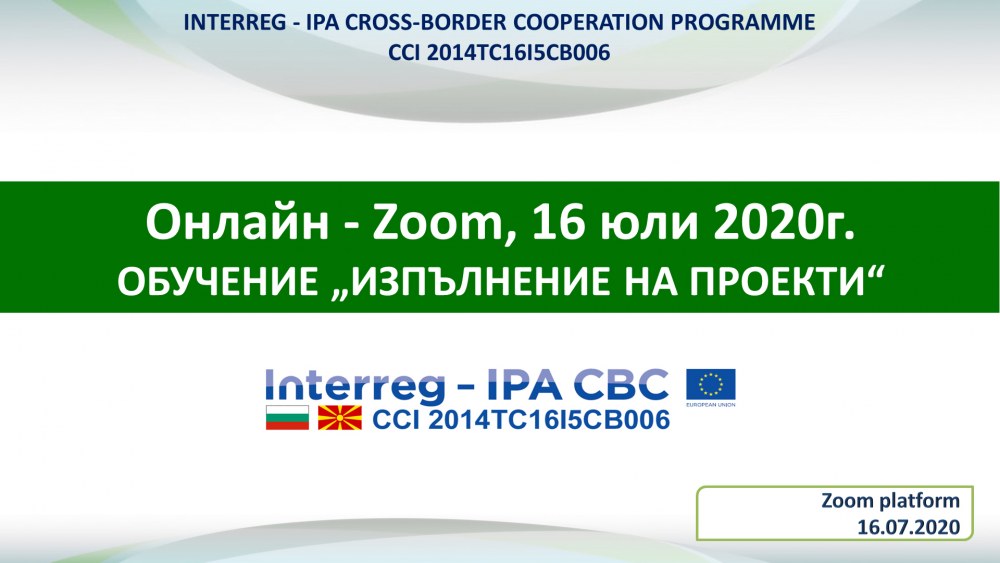 INTERREG - IPA CROSS-BORDER COOPERATION PROGRAMME
CCI 2014TC16I5CB006

Онлайн - Zoom, 16 юли 2020г.
ОБУЧЕНИЕ „ИЗПЪЛНЕНИЕ НА ПРОЕКТИ“

Interreg - IPA CBC
EUROPEAN UNION
CCI 2014TC16I5CB006

Zoom platform
16.07.2020